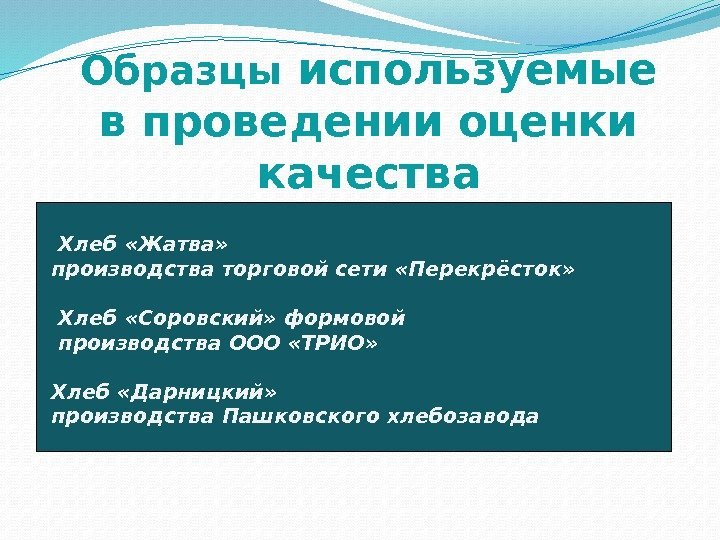 Образцы используемые в проведении оценки качества

Хлеб «Жатва»
производства торговой сети «Перекрёсток»

Хлеб «Соровский» формовой
производства ООО «ТРИО»

Хлеб «Дарницкий»
производства Пашковского хлебозавода